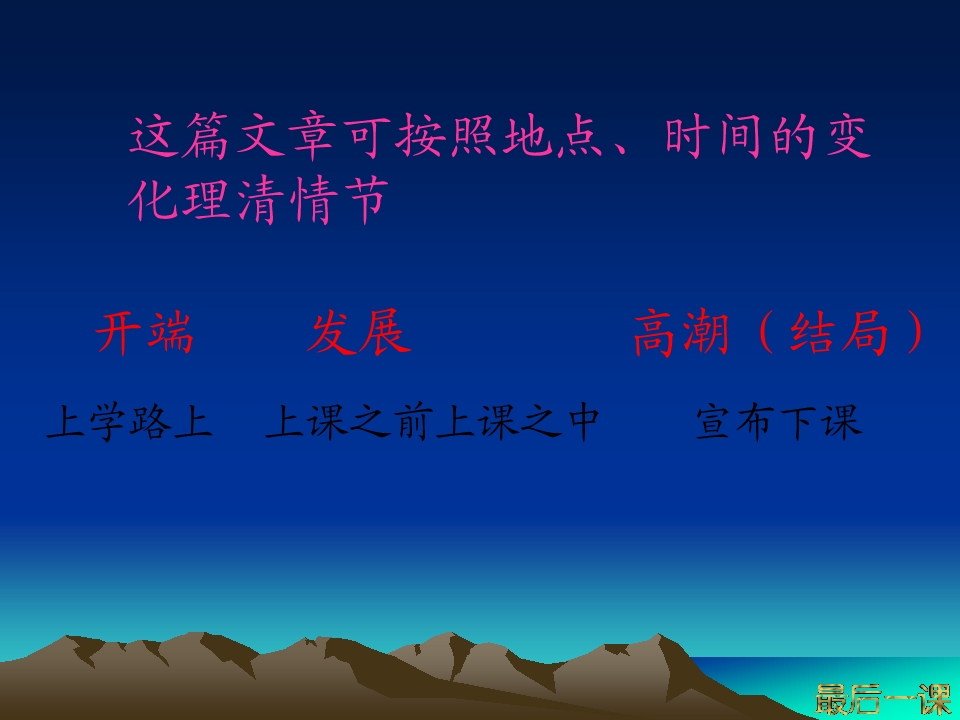 这篇文章可按照地点、时间的变化理清情节

开端 发展 高潮（结局）

上学路上 上课之前上课之中 宣布下课

最后一课